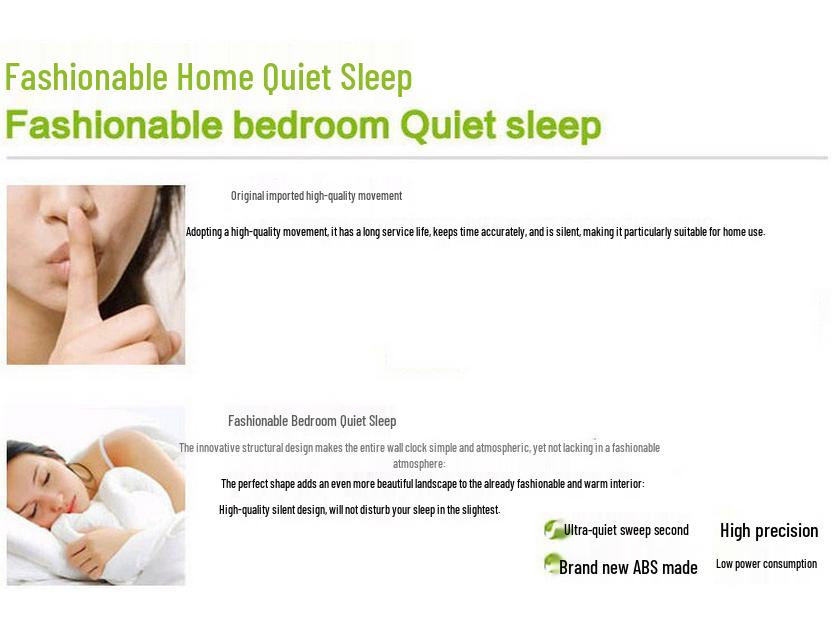 Fashionable Home Quiet Sleep
Fashionable bedroom Quiet sleep

Original imported high-quality movement

Adopting a high-quality movement, it has a long service life, keeps time accurately, and is silent, making it particularly suitable for home use.

Fashionable Bedroom Quiet Sleep

The innovative structural design makes the entire wall clock simple and atmospheric, yet not lacking in a fashionable atmosphere:

The perfect shape adds an even more beautiful landscape to the already fashionable and warm interior:

High-quality silent design, will not disturb your sleep in the slightest.

Ultra-quiet sweep second

High precision

Brand new ABS made

Low power consumption